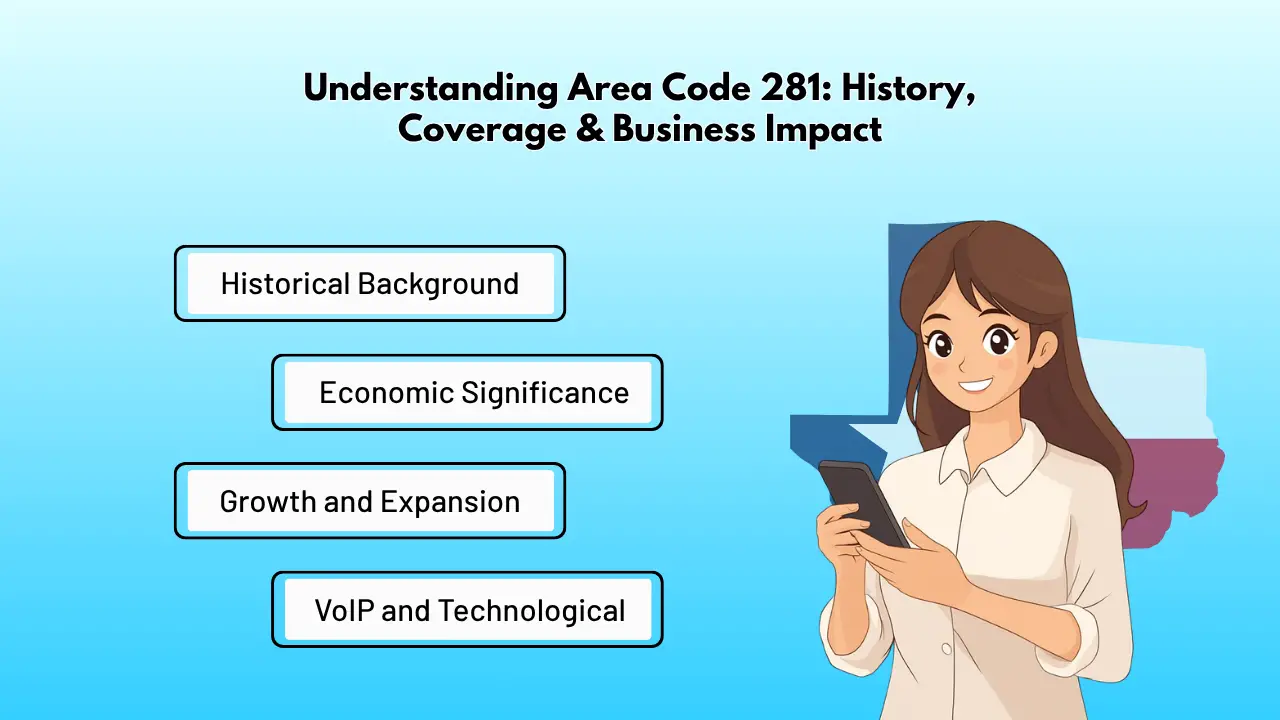 Understanding Area Code 281: History, Coverage & Business Impact

Historical Background

Economic Significance

Growth and Expansion

VoIP and Technological